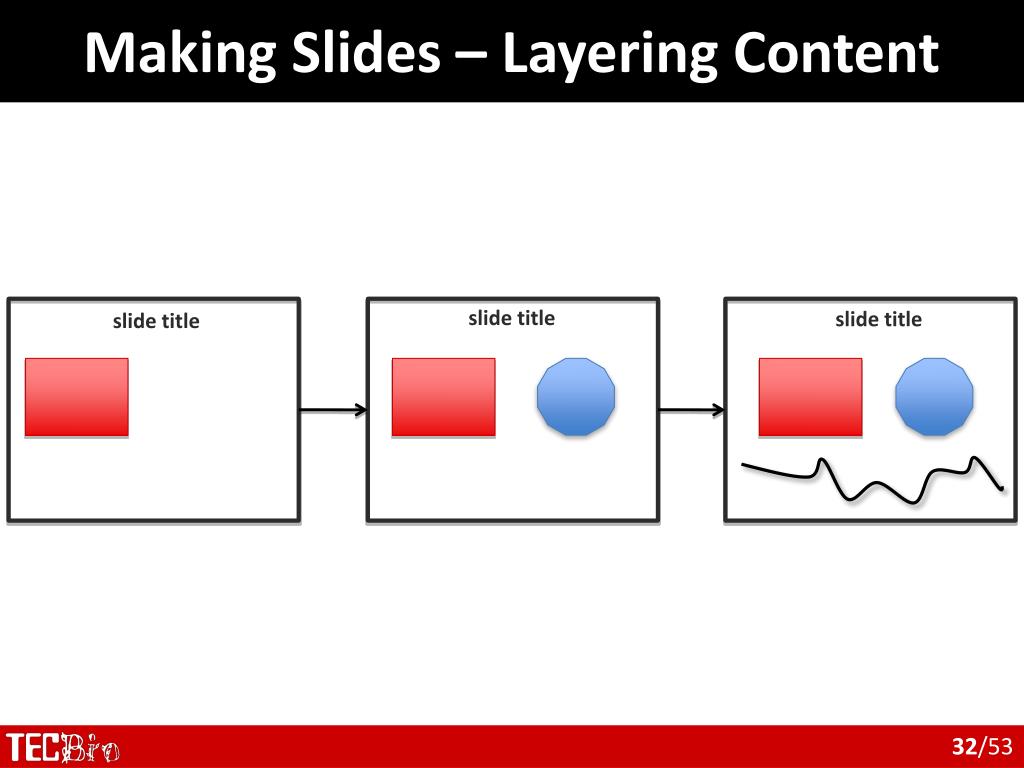 Making Slides – Layering Content

slide title

slide title

slide title

TECBio

32/53